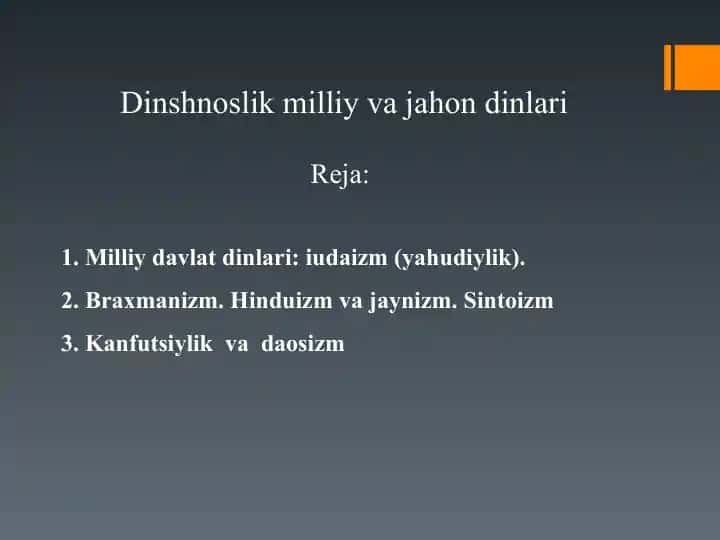 Dinshnoslik milliy va jahon dinlari

Reja:

1. Milliy davlat dinlari: iudaizm (yahudiylik).

2. Braxmanizm. Hinduizm va jaynizm. Sintoizm

3. Kanfutsiylik va daosizm